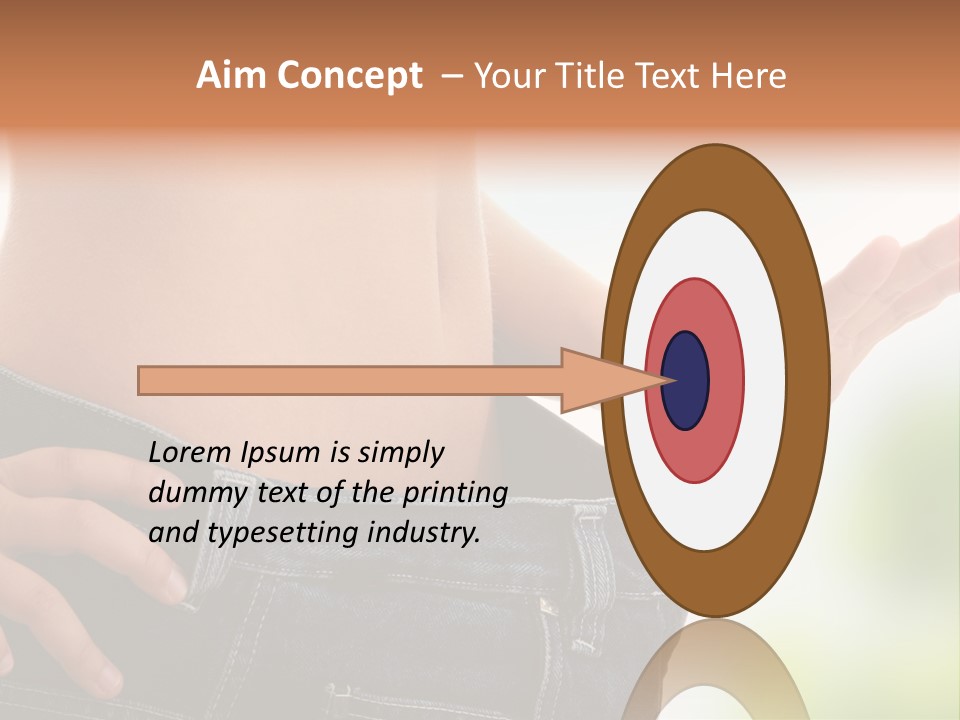 Aim Concept – Your Title Text Here

Lorem Ipsum is simply dummy text of the printing and typesetting industry.